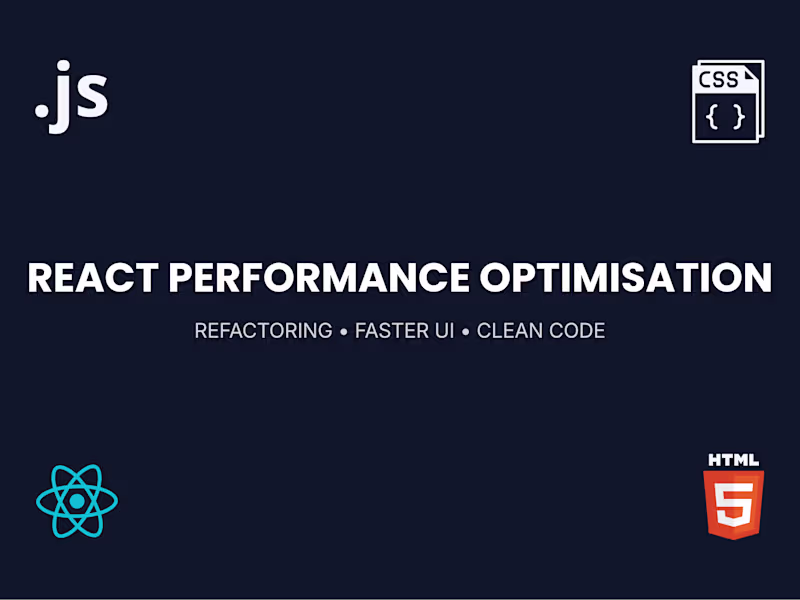 .js

CSS
{ }

REACT PERFORMANCE OPTIMISATION

REFACTORING • FASTER UI • CLEAN CODE

HTML
5